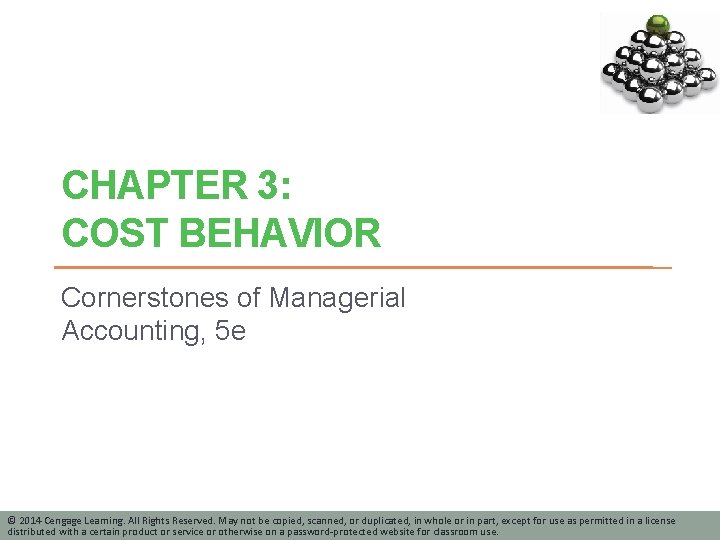 CHAPTER 3:
COST BEHAVIOR

Cornerstones of Managerial Accounting, 5e

© 2014 Cengage Learning. All Rights Reserved. May not be copied, scanned, or duplicated, in whole or in part, except for use as permitted in a license distributed with a certain product or service or otherwise on a password-protected website for classroom use.